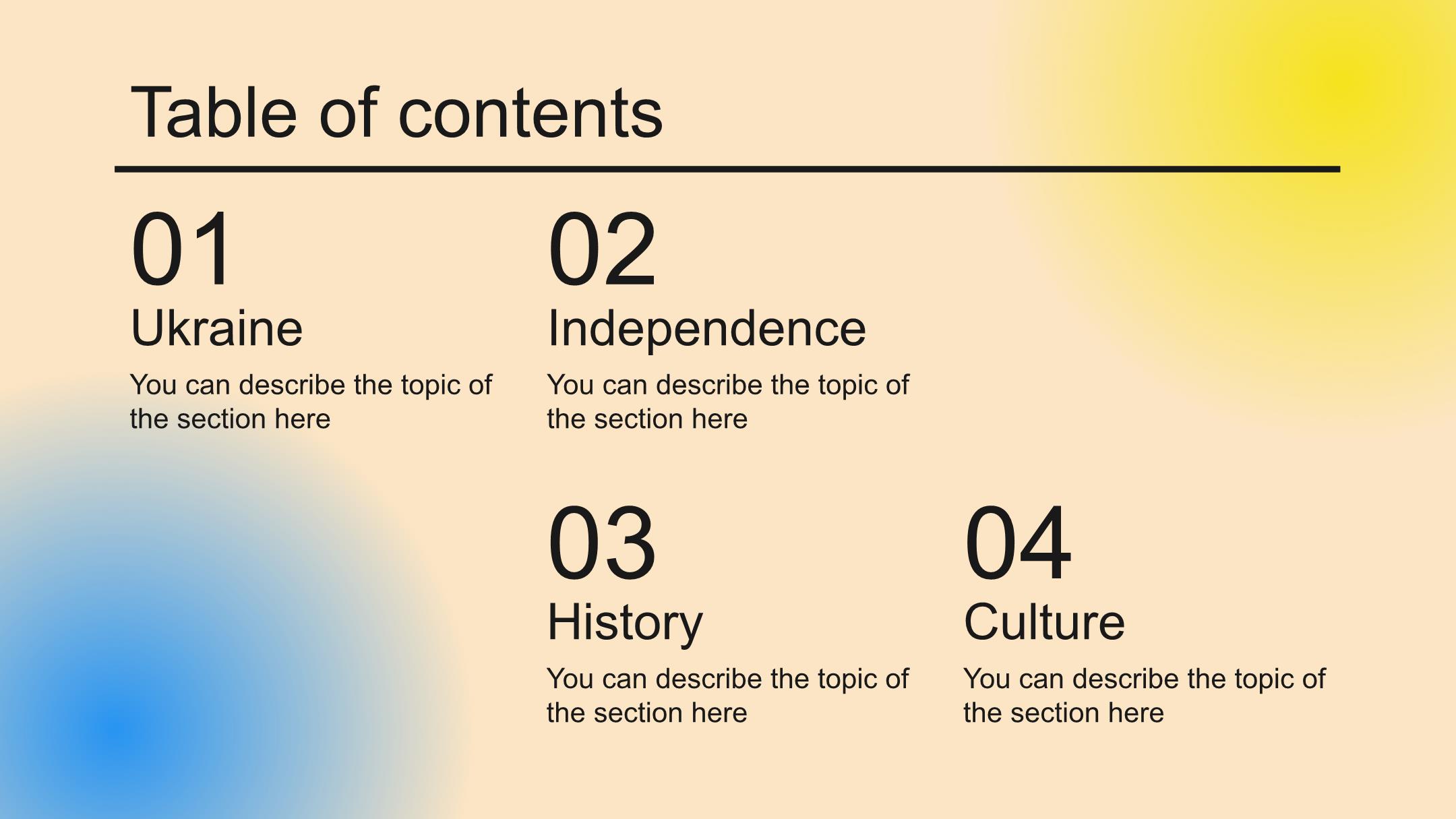 Table of contents

01
Ukraine
You can describe the topic of the section here

02
Independence
You can describe the topic of the section here

03
History
You can describe the topic of the section here

04
Culture
You can describe the topic of the section here